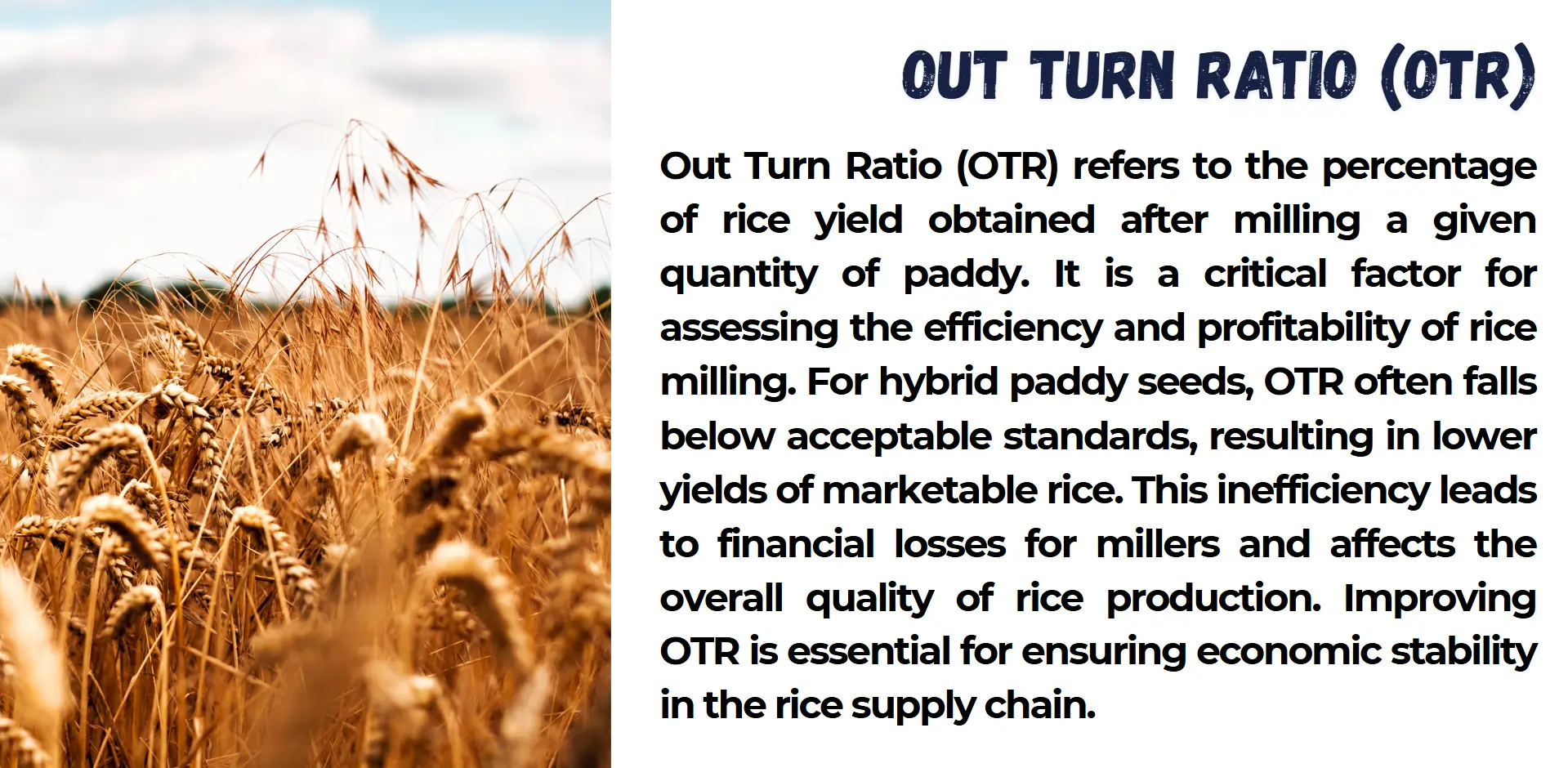 OUT TURN RATIO (OTR)

Out Turn Ratio (OTR) refers to the percentage of rice yield obtained after milling a given quantity of paddy. It is a critical factor for assessing the efficiency and profitability of rice milling. For hybrid paddy seeds, OTR often falls below acceptable standards, resulting in lower yields of marketable rice. This inefficiency leads to financial losses for millers and affects the overall quality of rice production. Improving OTR is essential for ensuring economic stability in the rice supply chain.